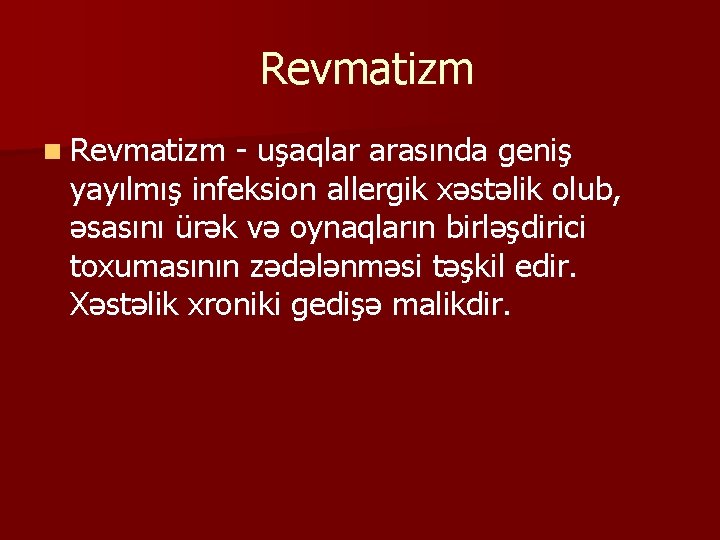 Revmatizm

Revmatizm - uşaqlar arasında geniş yayılmış infeksion allergik xəstəlik olub, əsasını ürək və oynaqların birləşdirici toxumasının zədələnməsi təşkil edir. Xəstəlik xroniki gedişə malikdir.